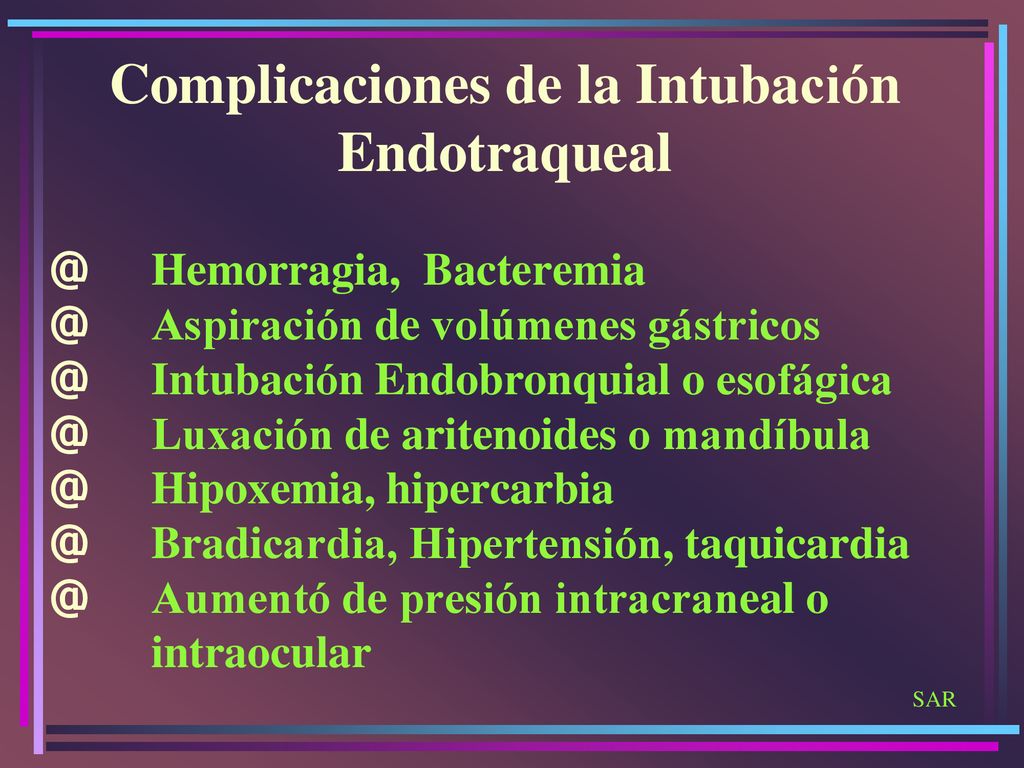 Complicaciones de la Intubación Endotraqueal

@ Hemorragia, Bacteremia
@ Aspiración de volúmenes gástricos
@ Intubación Endobronquial o esofágica
@ Luxación de aritenoides o mandíbula
@ Hipoxemia, hipercarbia
@ Bradicardia, Hipertensión, taquicardia
@ Aumentó de presión intracraneal o intraocular

SAR